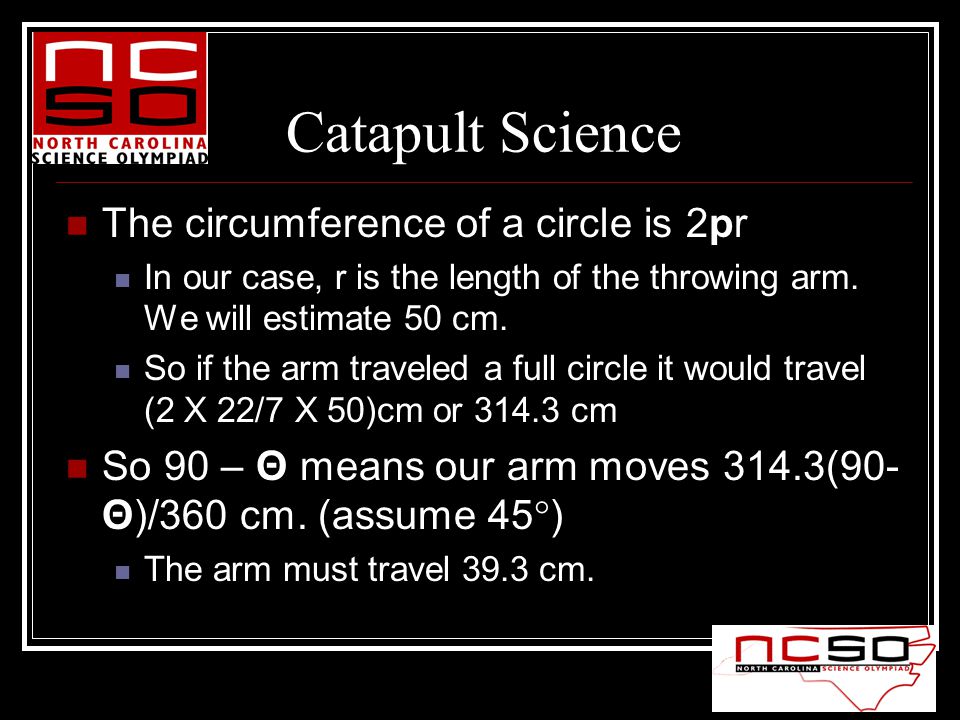 NCSO
NORTH CAROLINA
SCIENCE OLYMPIAD

Catapult Science

The circumference of a circle is 2pr

In our case, r is the length of the throwing arm. We will estimate 50 cm.

So if the arm traveled a full circle it would travel (2 X 22/7 X 50)cm or 314.3 cm

So 90 – Θ means our arm moves 314.3(90-Θ)/360 cm. (assume 45°)

The arm must travel 39.3 cm.

NCSO
NORTH CAROLINA SCIENCE OLYMPIAD